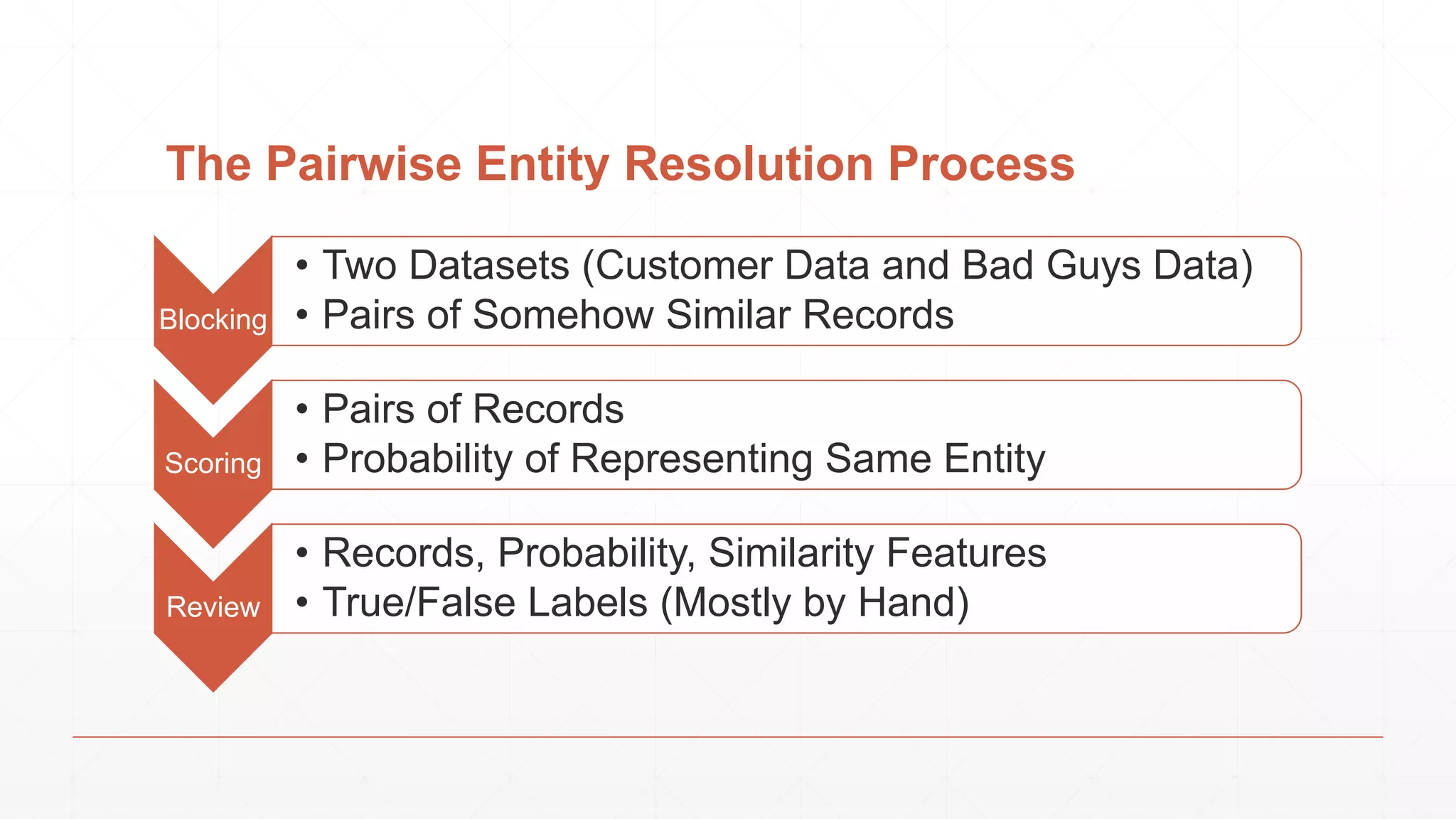 The Pairwise Entity Resolution Process

Blocking
• Two Datasets (Customer Data and Bad Guys Data)
• Pairs of Somehow Similar Records

Scoring
• Pairs of Records
• Probability of Representing Same Entity

Review
• Records, Probability, Similarity Features
• True/False Labels (Mostly by Hand)